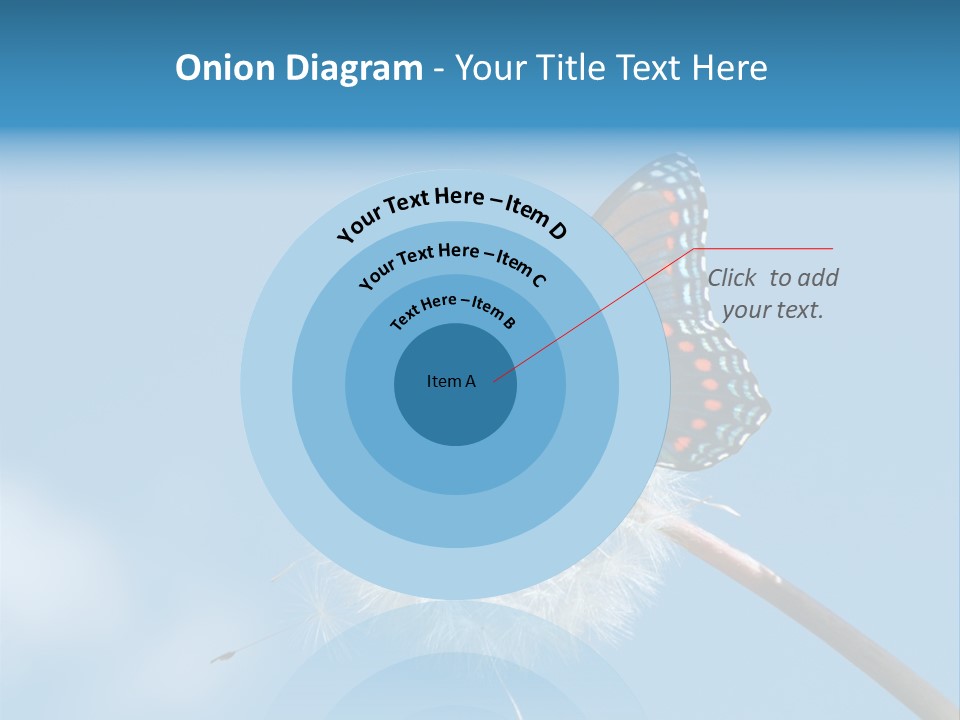 Onion Diagram - Your Title Text Here

Your Text Here – Item D

Your Text Here – Item C

Text Here – Item B

Item A

Click to add your text.